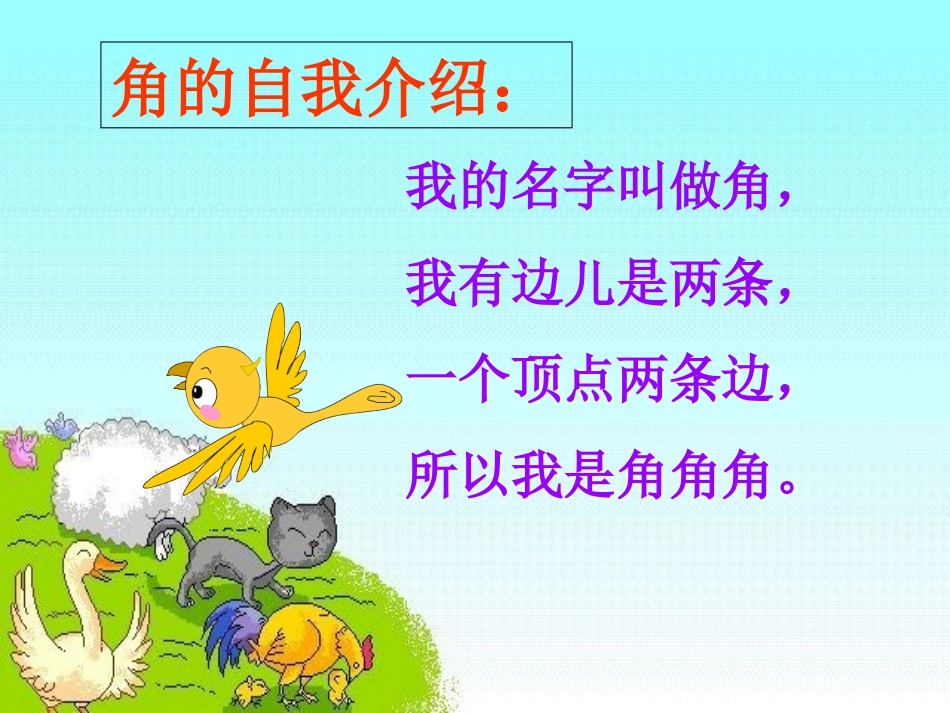 角的自我介绍：

我的名字叫做角，
我有边儿是两条，
一个顶点两条边，
所以我是角角角。